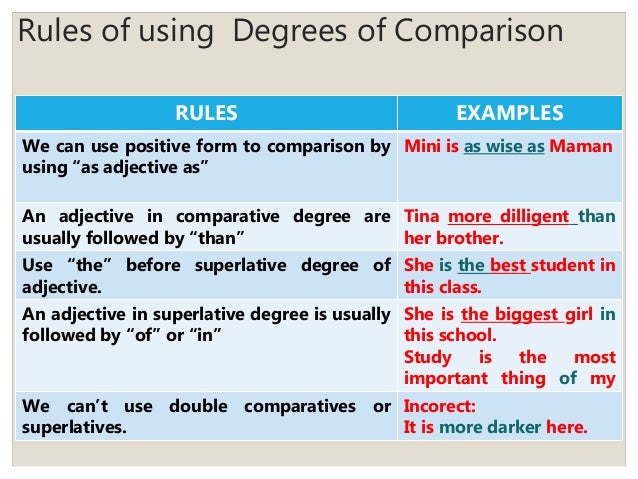 Rules of using Degrees of Comparison

| RULES | EXAMPLES |
|---|---|
| We can use positive form to comparison by using “as adjective as” | Mini is as wise as Maman |
| An adjective in comparative degree are usually followed by “than” | Tina more dilligent than her brother. |
| Use “the” before superlative degree of adjective. | She is the best student in this class. |
| An adjective in superlative degree is usually followed by “of” or “in” | She is the biggest girl in this school. Study is the most important thing of my |
| We can’t use double comparatives or superlatives. | Incorect: It is more darker here. |